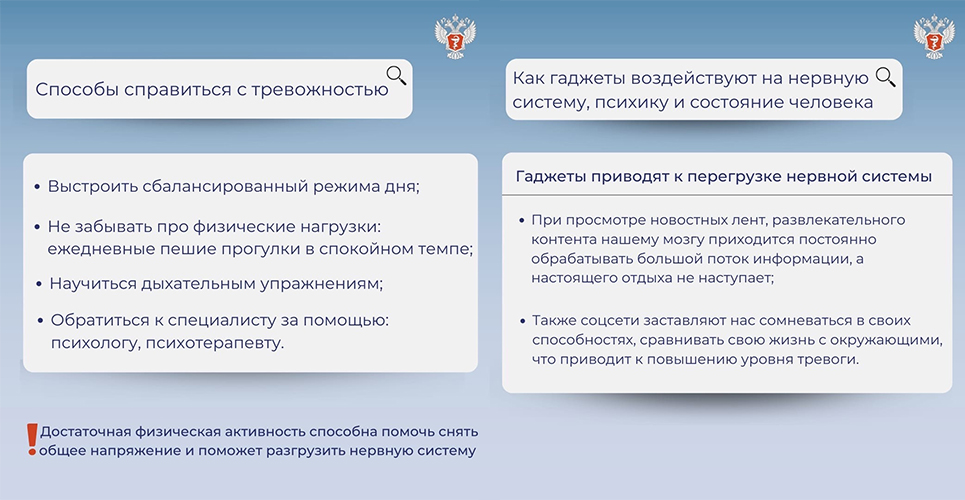 Способы справиться с тревожностью

• Выстроить сбалансированный режима дня;

• Не забывать про физические нагрузки: ежедневные пешие прогулки в спокойном темпе;

• Научиться дыхательным упражнениям;

• Обратиться к специалисту за помощью: психологу, психотерапевту.

! Достаточная физическая активность способна помочь снять общее напряжение и поможет разгрузить нервную систему

Как гаджеты воздействуют на нервную систему, психику и состояние человека

Гаджеты приводят к перегрузке нервной системы

• При просмотре новостных лент, развлекательного контента нашему мозгу приходится постоянно обрабатывать большой поток информации, а настоящего отдыха не наступает;

• Также соцсети заставляют нас сомневаться в своих способностях, сравнивать свою жизнь с окружающими, что приводит к повышению уровня тревоги.